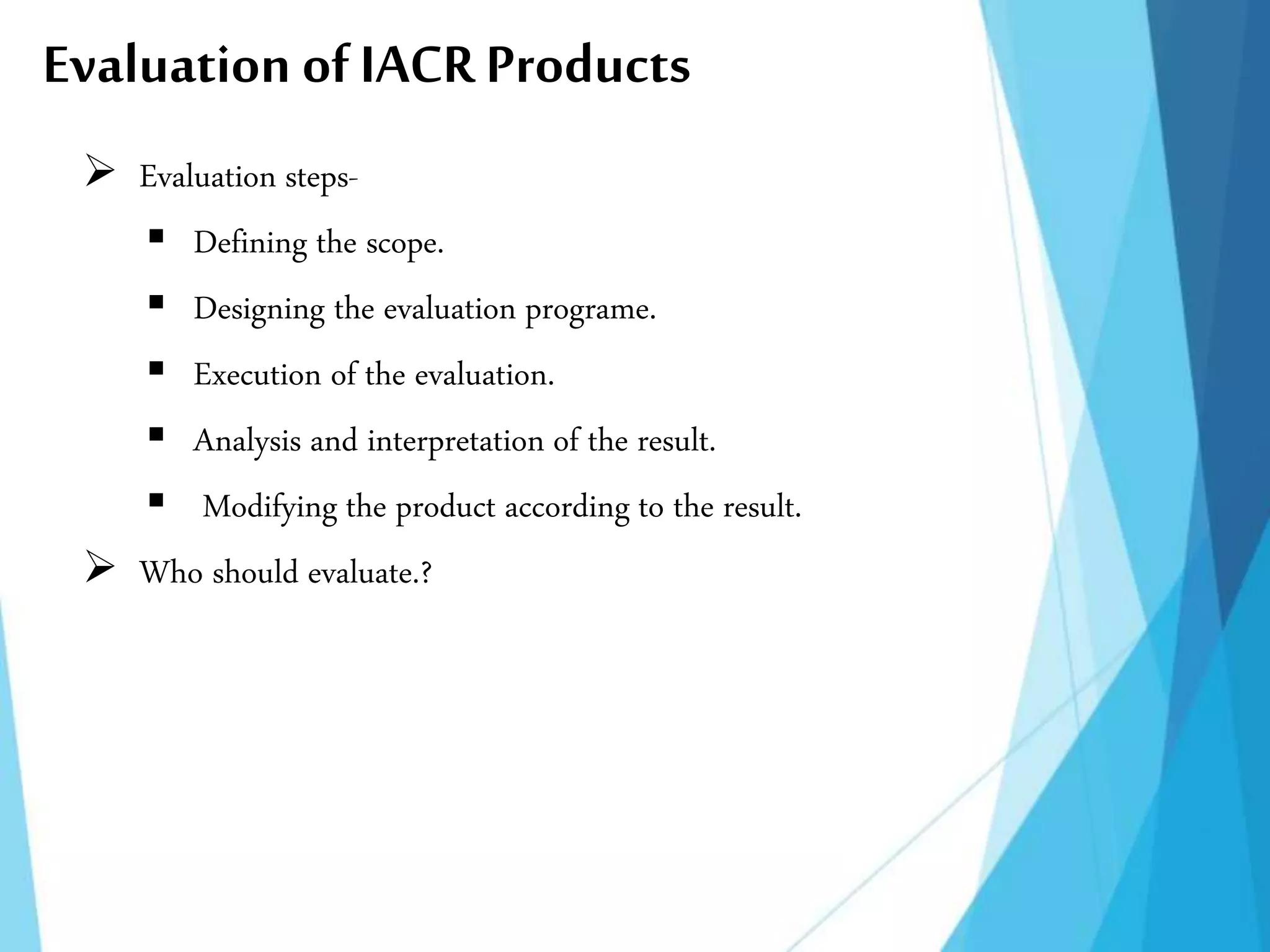 Evaluation of IACR Products

➢ Evaluation steps-

▪ Defining the scope.

▪ Designing the evaluation programe.

▪ Execution of the evaluation.

▪ Analysis and interpretation of the result.

▪ Modifying the product according to the result.

➢ Who should evaluate.?